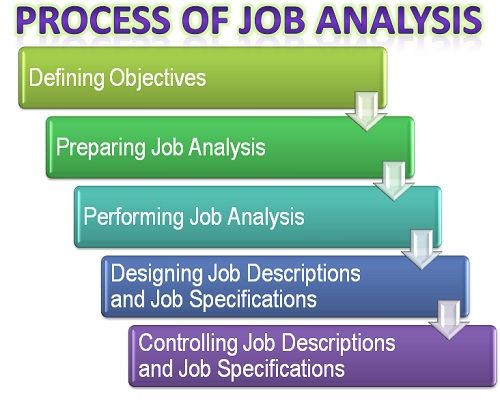 PROCESS OF JOB ANALYSIS

Defining Objectives

Preparing Job Analysis

Performing Job Analysis

Designing Job Descriptions and Job Specifications

Controlling Job Descriptions and Job Specifications